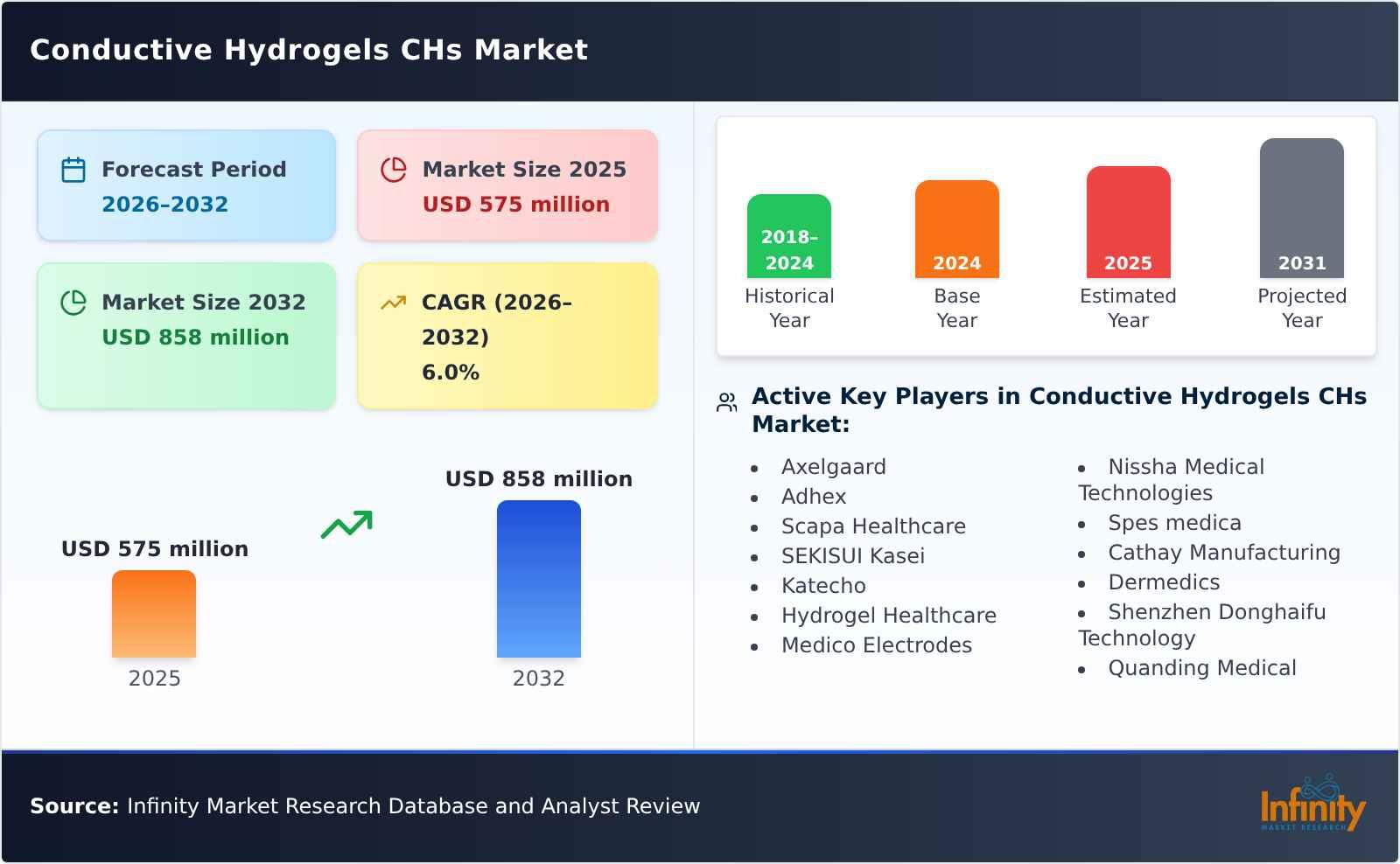 Conductive Hydrogels CHs Market

Forecast Period
2026–2032

Market Size 2025
USD 575 million

Market Size 2032
USD 858 million

CAGR (2026–2032)
6.0%

USD 575 million
2025

USD 858 million
2032

2018–2024
Historical Year

2024
Base Year

2025
Estimated Year

2031
Projected Year

Active Key Players in Conductive Hydrogels CHs Market:

- Axelgaard
- Adhex
- Scapa Healthcare
- SEKISUI Kasei
- Katecho
- Hydrogel Healthcare
- Medico Electrodes
- Nissha Medical Technologies
- Spes medica
- Cathay Manufacturing
- Dermedics
- Shenzhen Donghaifu Technology
- Quanding Medical

Source: Infinity Market Research Database and Analyst Review

Infinity
MARKET RESEARCH